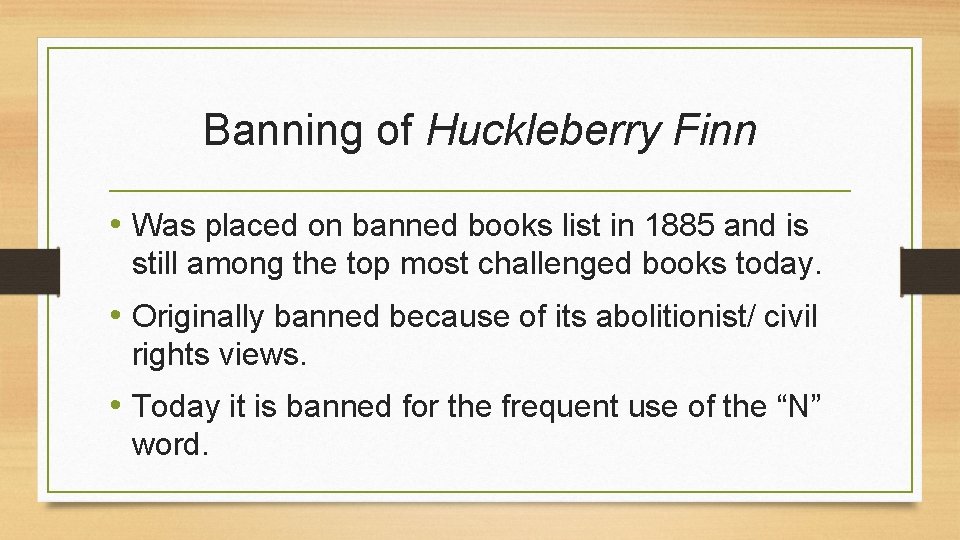 Banning of Huckleberry Finn

• Was placed on banned books list in 1885 and is still among the top most challenged books today.

• Originally banned because of its abolitionist/ civil rights views.

• Today it is banned for the frequent use of the “N” word.